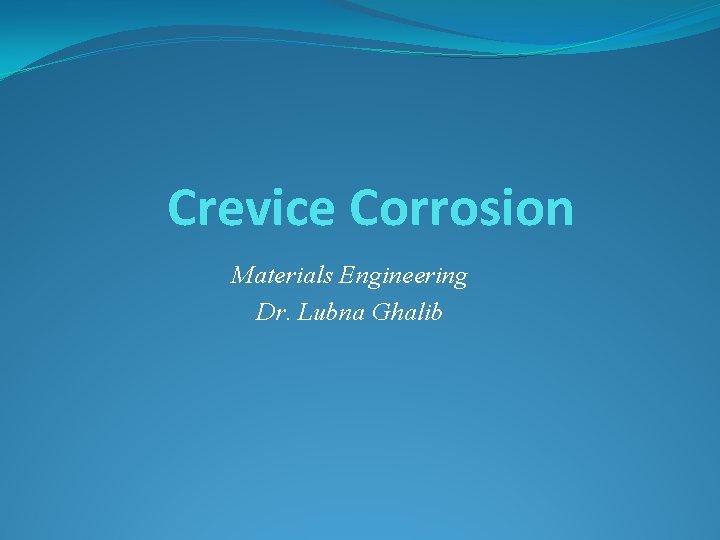 Crevice Corrosion

Materials Engineering
Dr. Lubna Ghalib